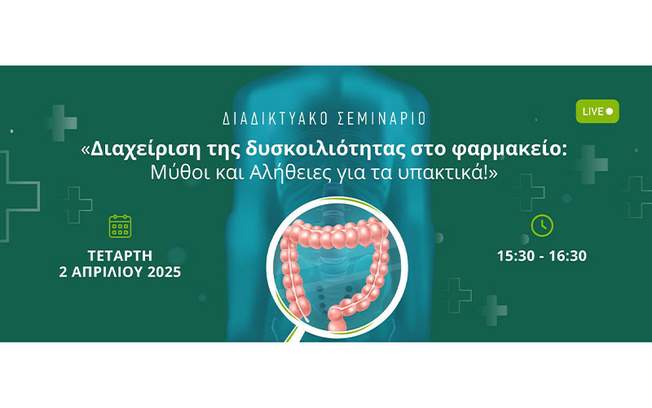 ΔΙΑΔΙΚΤΥΑΚΟ ΣΕΜΙΝΑΡΙΟ

LIVE

«Διαχείριση της δυσκοιλιότητας στο φαρμακείο: Μύθοι και Αλήθειες για τα υπακτικά!»

ΤΕΤΑΡΤΗ
2 ΑΠΡΙΛΙΟΥ 2025

15:30 - 16:30